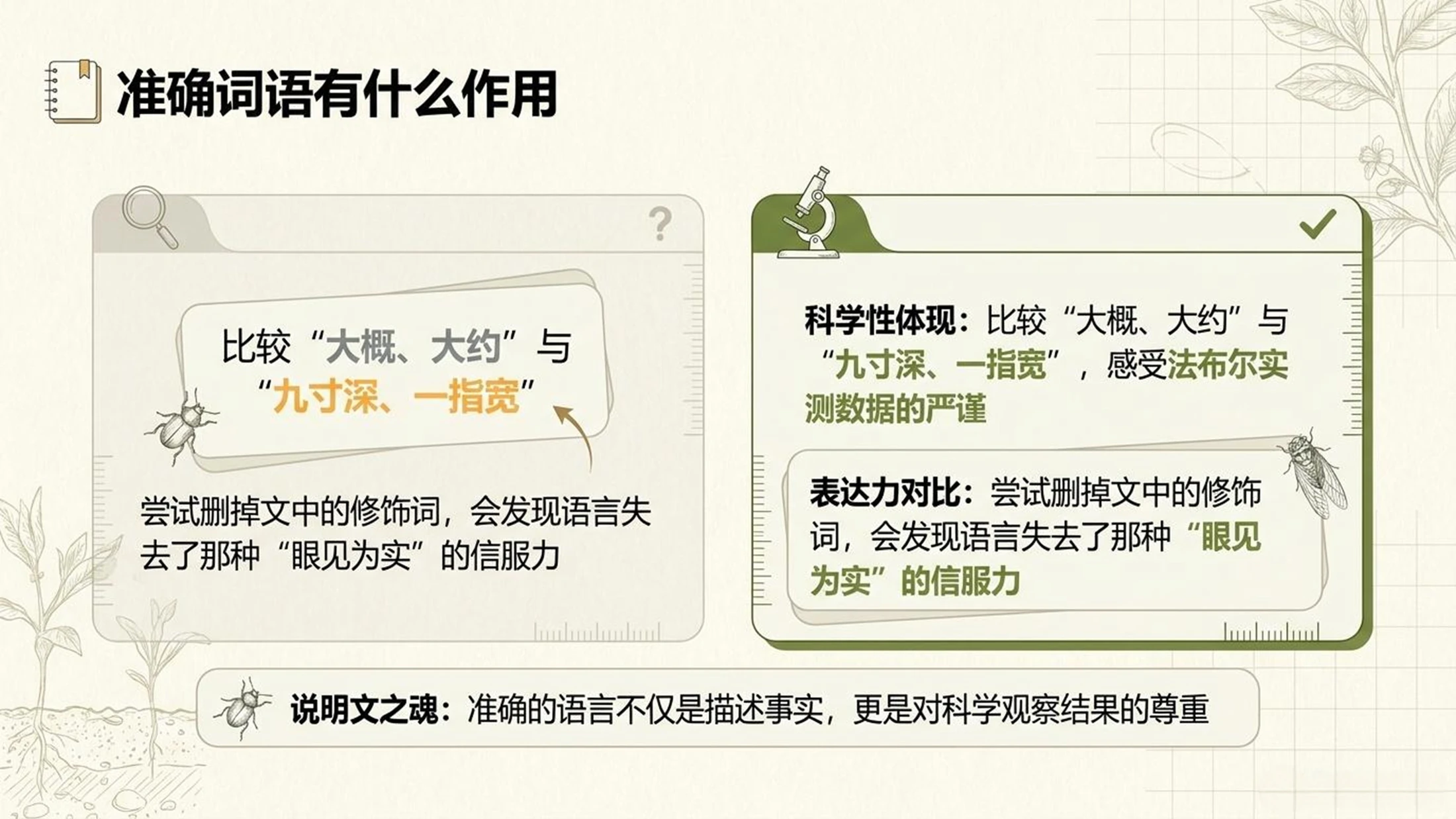 准确词语有什么作用

?

比较“大概、大约”与“九寸深、一指宽”

尝试删掉文中的修饰词，会发现语言失去了那种“眼见为实”的信服力

科学性体现：比较“大概、大约”与“九寸深、一指宽”，感受法布尔实测数据的严谨

表达力对比：尝试删掉文中的修饰词，会发现语言失去了那种“眼见为实”的信服力

说明文之魂：准确的语言不仅是描述事实，更是对科学观察结果的尊重